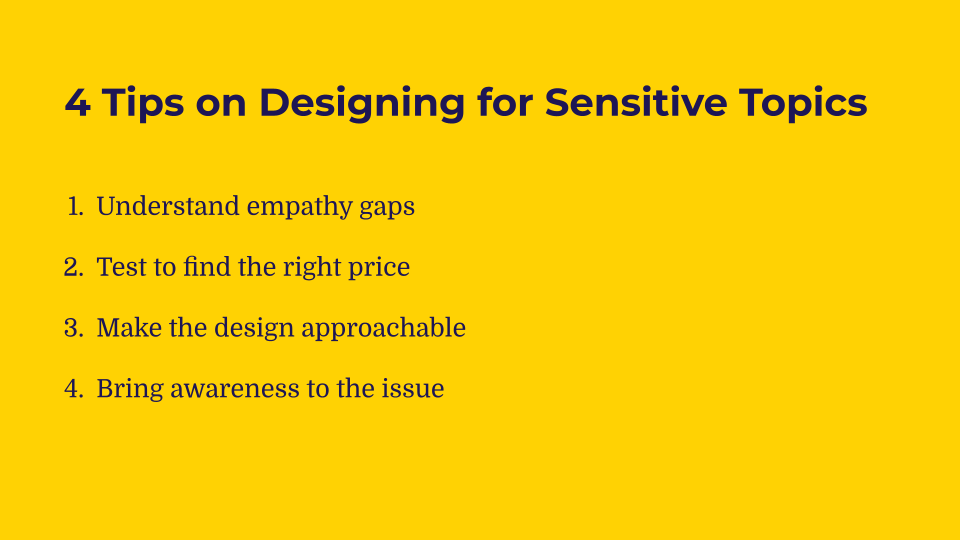 4 Tips on Designing for Sensitive Topics

1. Understand empathy gaps
2. Test to find the right price
3. Make the design approachable
4. Bring awareness to the issue